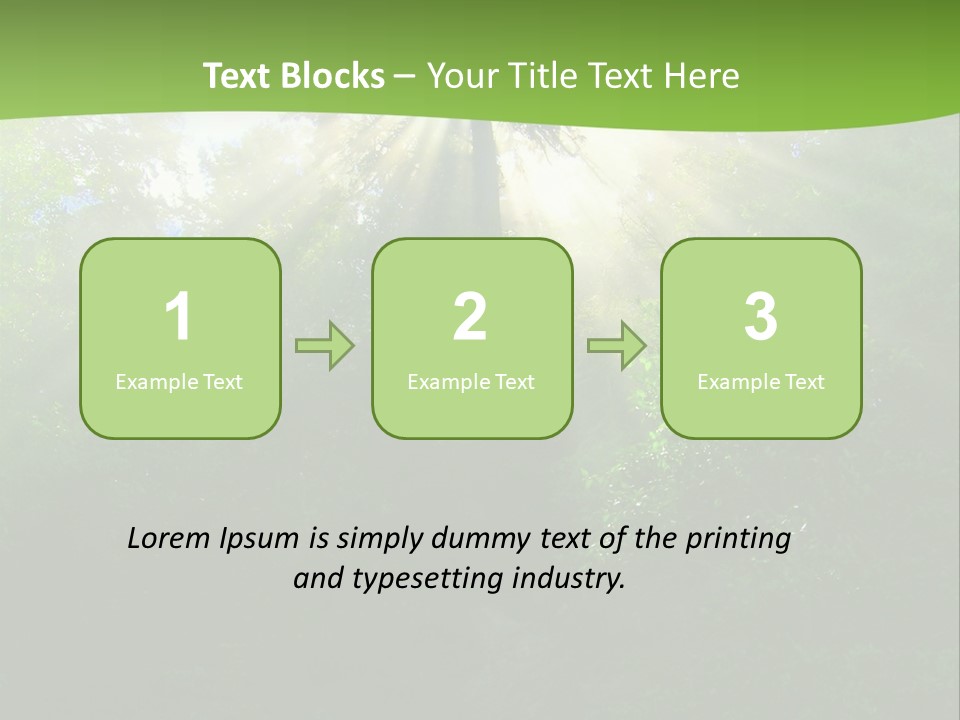 Text Blocks – Your Title Text Here

1
Example Text

2
Example Text

3
Example Text

Lorem Ipsum is simply dummy text of the printing and typesetting industry.